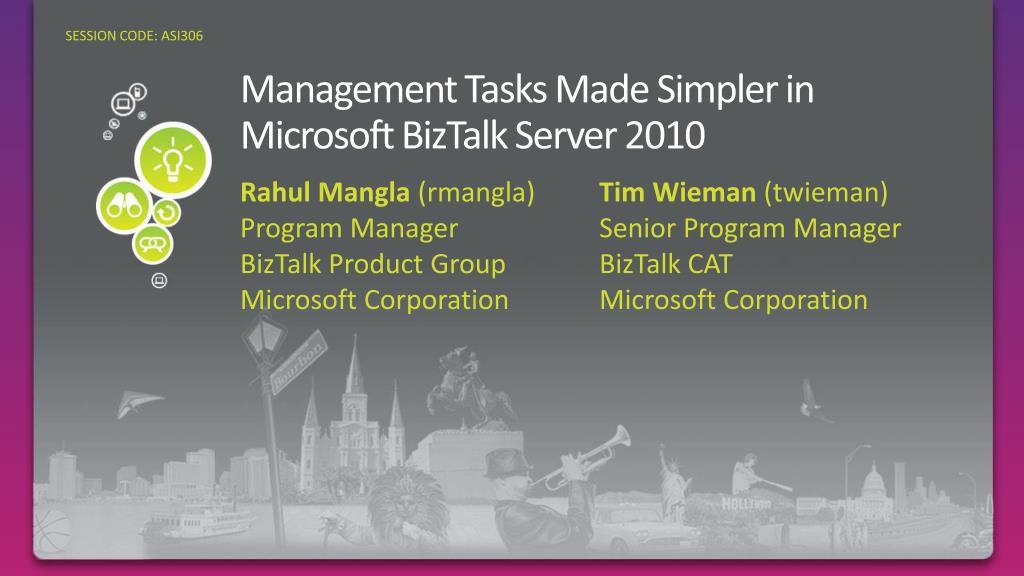 SESSION CODE: ASI306

Management Tasks Made Simpler in Microsoft BizTalk Server 2010

Rahul Mangla (rmangla)
Program Manager
BizTalk Product Group
Microsoft Corporation

Tim Wieman (twieman)
Senior Program Manager
BizTalk CAT
Microsoft Corporation

Bourbon

HOLLYWOOD